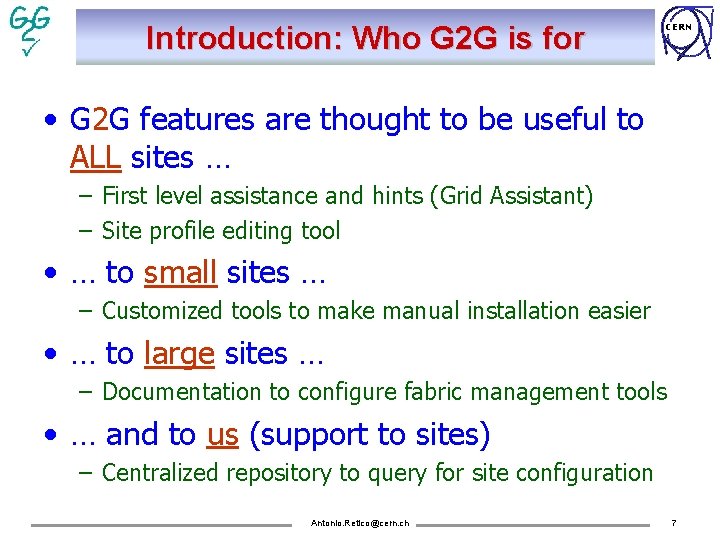 G2G

Introduction: Who G2G is for

CERN

• G2G features are thought to be useful to ALL sites …
– First level assistance and hints (Grid Assistant)
– Site profile editing tool

• … to small sites …
– Customized tools to make manual installation easier

• … to large sites …
– Documentation to configure fabric management tools

• … and to us (support to sites)
– Centralized repository to query for site configuration

Antonio.Retico@cern.ch

7